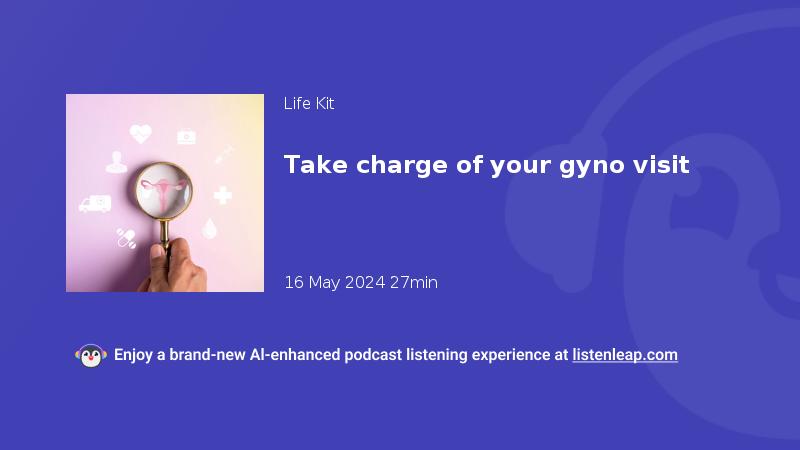 Life Kit

Take charge of your gyno visit

16 May 2024 27min

Enjoy a brand-new AI-enhanced podcast listening experience at listenleap.com